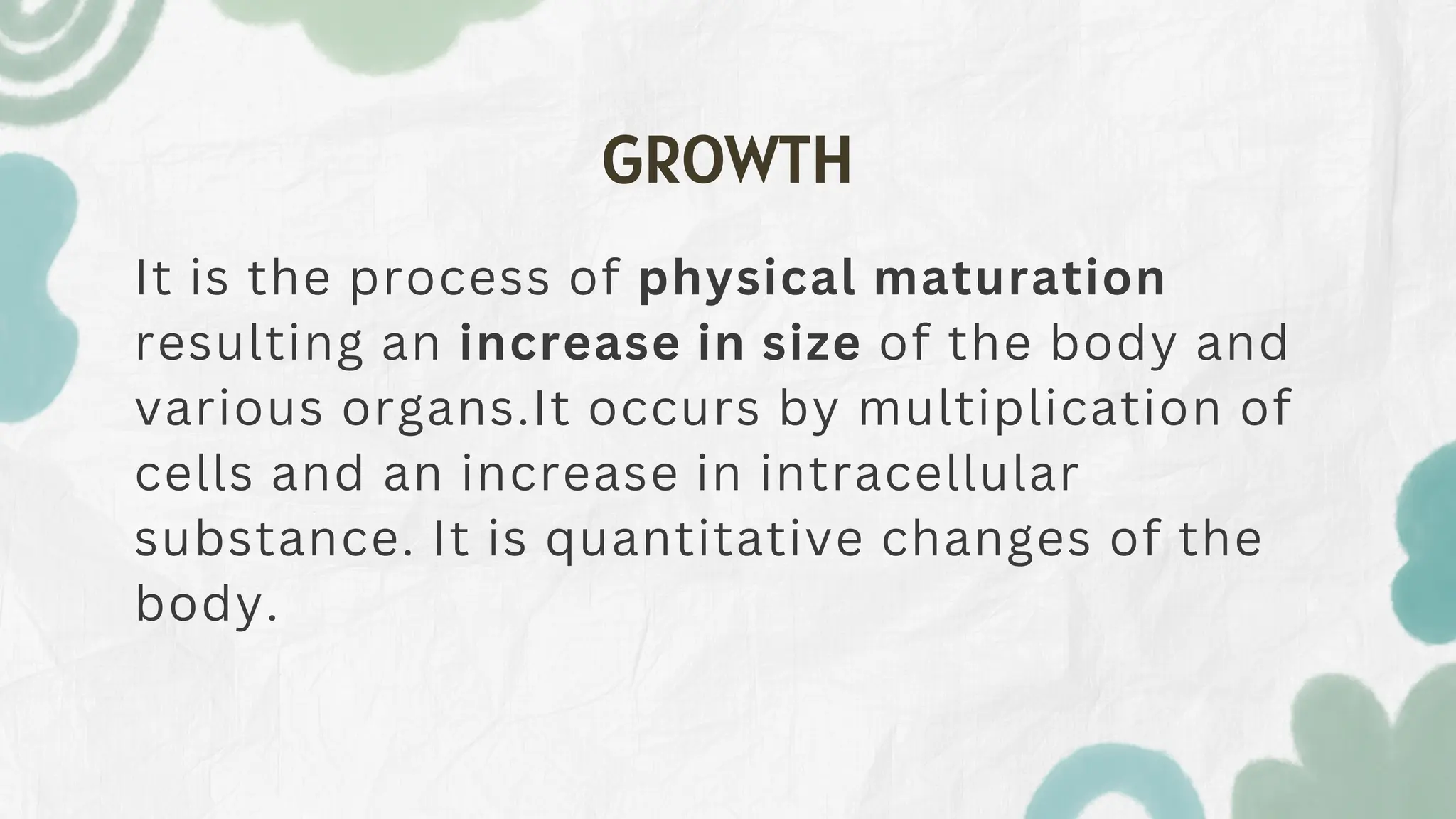 GROWTH

It is the process of physical maturation resulting an increase in size of the body and various organs.It occurs by multiplication of cells and an increase in intracellular substance. It is quantitative changes of the body.